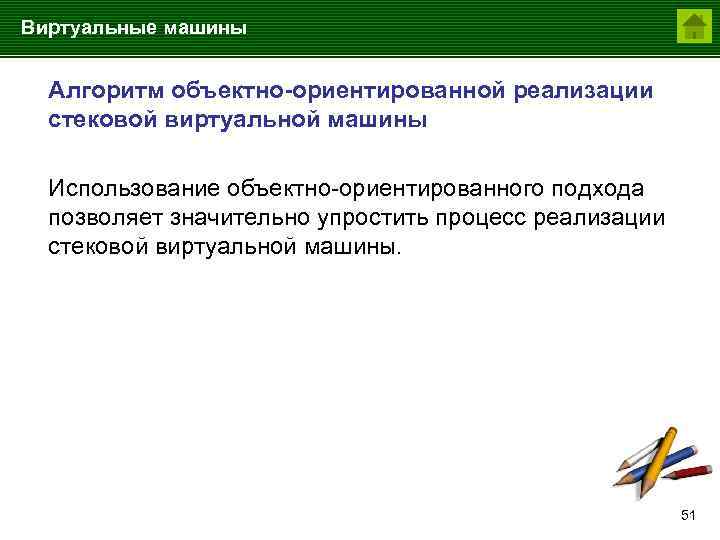 Виртуальные машины

Алгоритм объектно-ориентированной реализации стековой виртуальной машины

Использование объектно-ориентированного подхода позволяет значительно упростить процесс реализации стековой виртуальной машины.

51